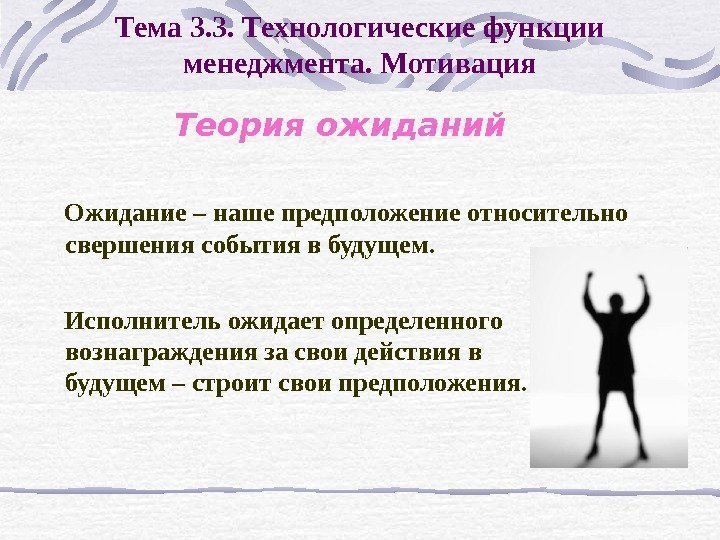 Тема 3.3. Технологические функции менеджмента. Мотивация

Теория ожиданий

Ожидание – наше предположение относительно свершения события в будущем.

Исполнитель ожидает определенного вознаграждения за свои действия в будущем – строит свои предположения.